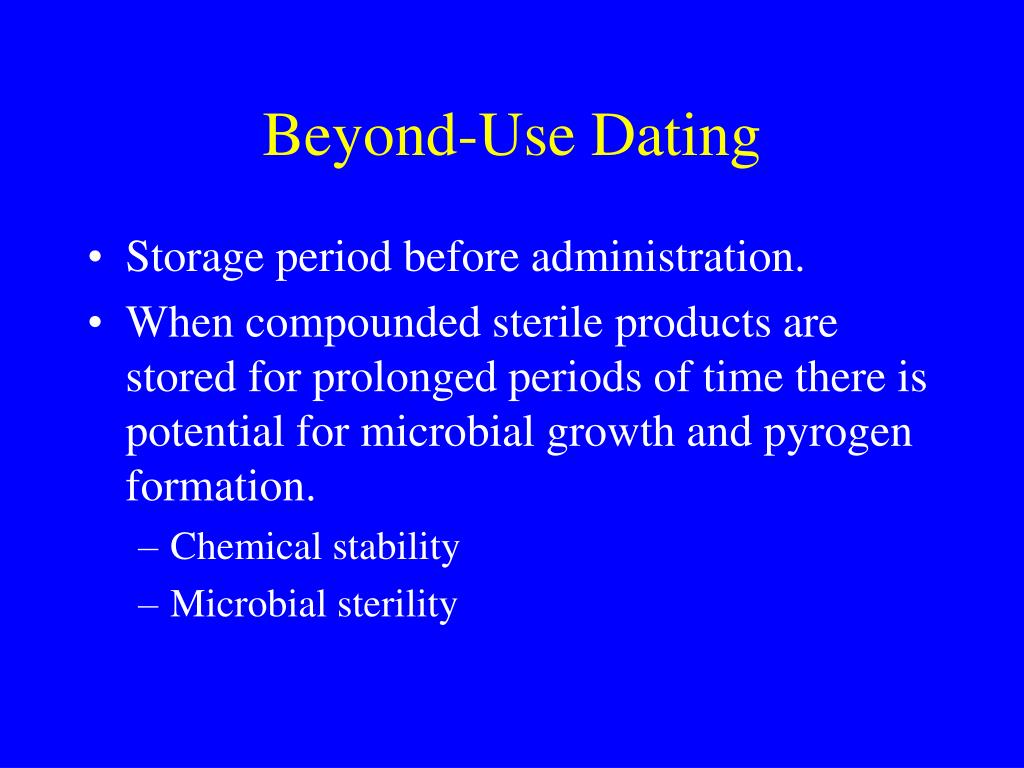 Beyond-Use Dating

• Storage period before administration.
• When compounded sterile products are stored for prolonged periods of time there is potential for microbial growth and pyrogen formation.
– Chemical stability
– Microbial sterility